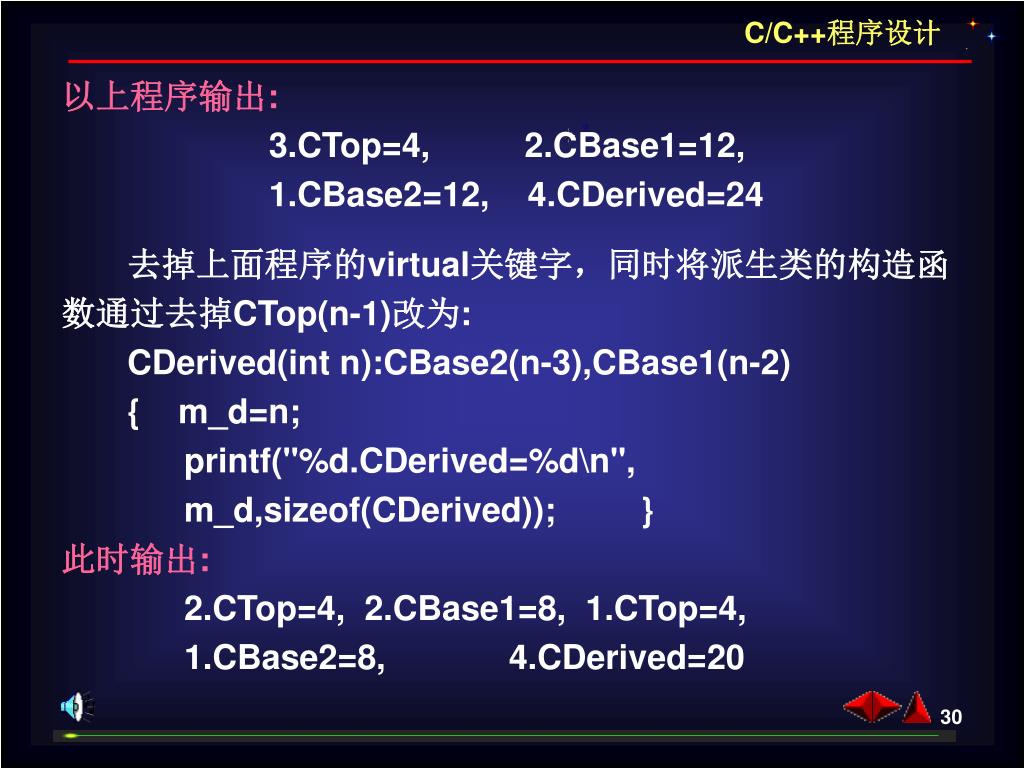 C/C++程序设计

以上程序输出:

3.CTop=4, 2.CBase1=12,
1.CBase2=12, 4.CDerived=24

去掉上面程序的virtual关键字，同时将派生类的构造函数通过去掉CTop(n-1)改为:

CDerived(int n):CBase2(n-3),CBase1(n-2)
{ m_d=n;
printf("%d.CDerived=%d\n",
m_d,sizeof(CDerived)); }

此时输出:

2.CTop=4, 2.CBase1=8, 1.CTop=4,
1.CBase2=8, 4.CDerived=20

30